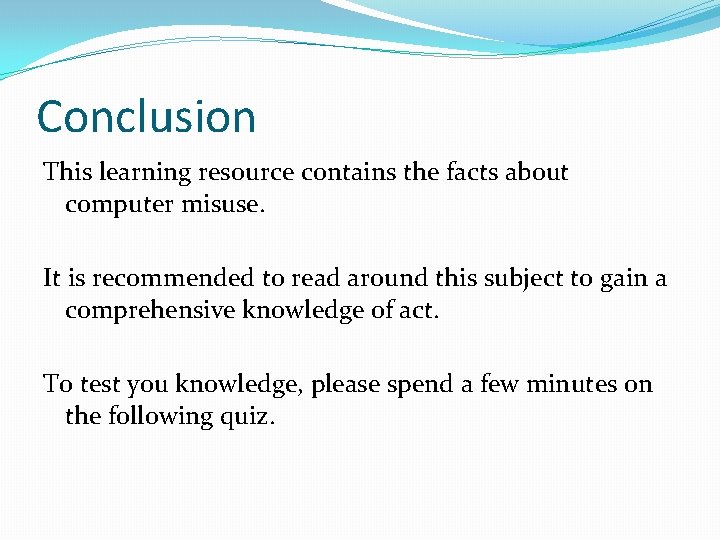 Conclusion

This learning resource contains the facts about computer misuse.

It is recommended to read around this subject to gain a comprehensive knowledge of act.

To test you knowledge, please spend a few minutes on the following quiz.